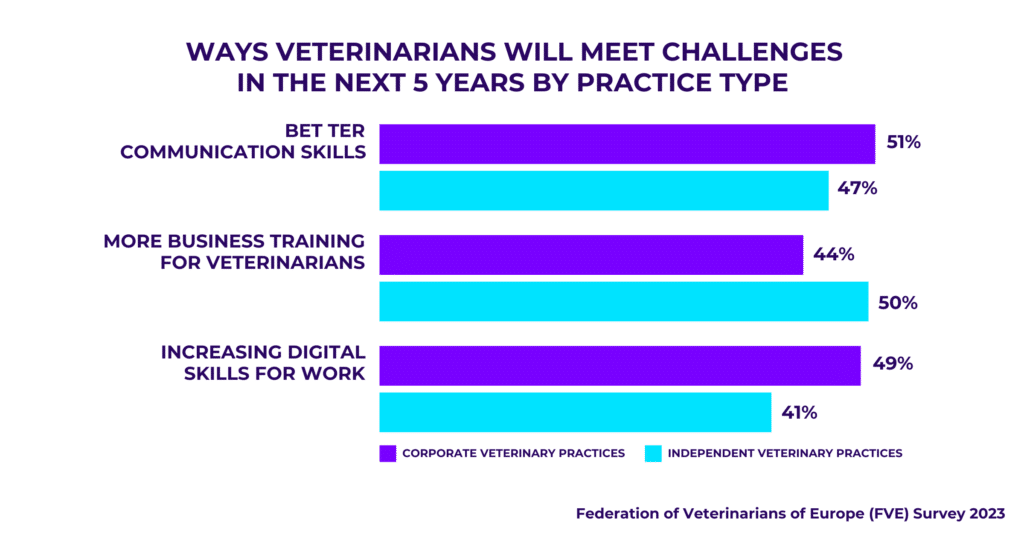 WAYS VETERINARIANS WILL MEET CHALLENGES IN THE NEXT 5 YEARS BY PRACTICE TYPE

BET TER COMMUNICATION SKILLS
51%
47%

MORE BUSINESS TRAINING FOR VETERINARIANS
44%
50%

INCREASING DIGITAL SKILLS FOR WORK
49%
41%

CORPORATE VETERINARY PRACTICES
INDEPENDENT VETERINARY PRACTICES

Federation of Veterinarians of Europe (FVE) Survey 2023